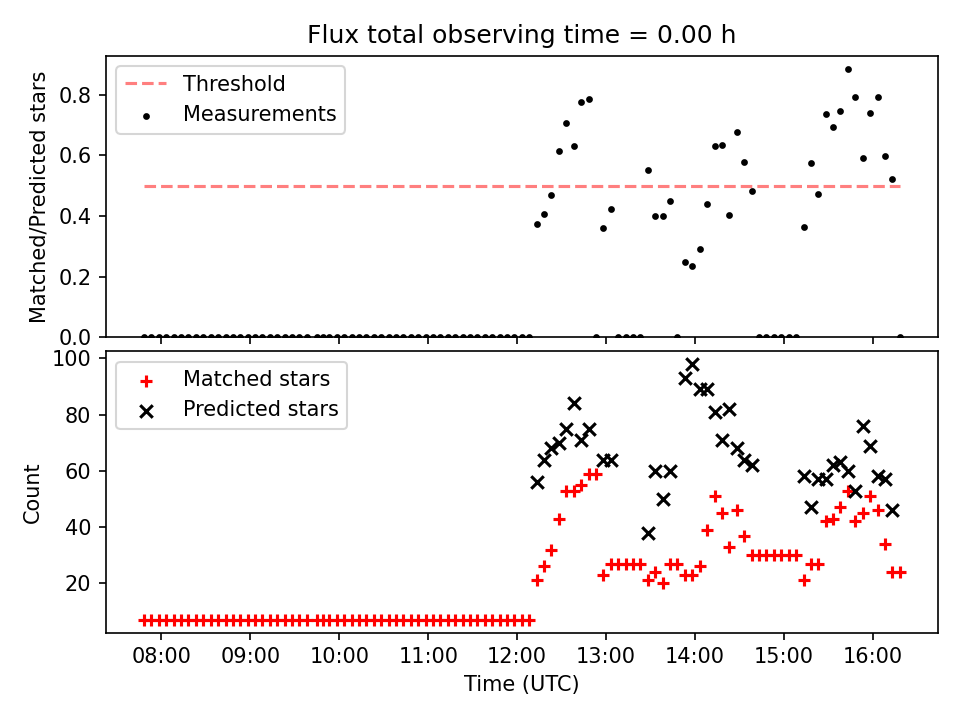 Flux total observing time = 0.00 h

Threshold
Measurements

Matched/Predicted stars

0.8
0.6
0.4
0.2
0.0

Matched stars
Predicted stars

Count

100
80
60
40
20

08:00 09:00 10:00 11:00 12:00 13:00 14:00 15:00 16:00

Time (UTC)